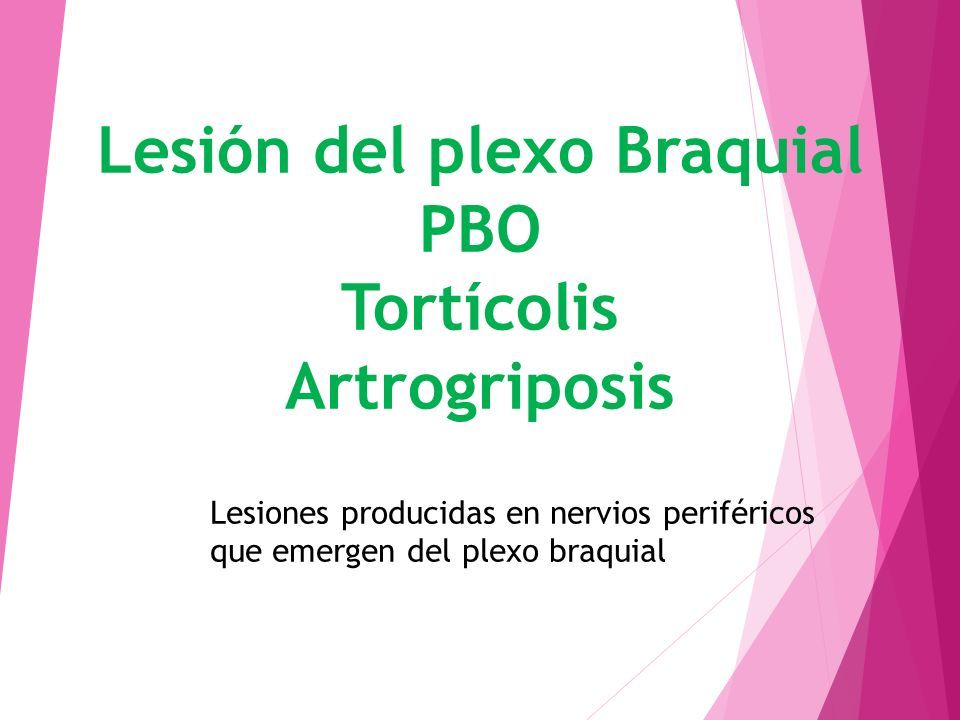 Lesión del plexo Braquial
PBO
Tortícolis
Artrogriposis

Lesiones producidas en nervios periféricos que emergen del plexo braquial